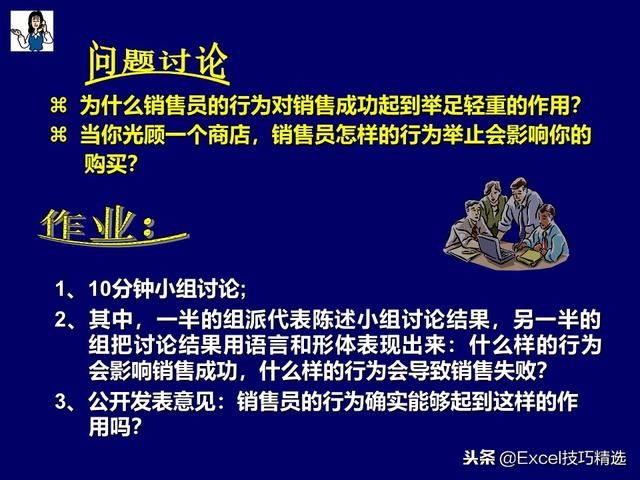 问题讨论

⌘ 为什么销售员的行为对销售成功起到举足轻重的作用?

⌘ 当你光顾一个商店，销售员怎样的行为举止会影响你的购买?

作业:

1、10分钟小组讨论;

2、其中，一半的组派代表陈述小组讨论结果，另一半的组把讨论结果用语言和形体表现出来：什么样的行为会影响销售成功，什么样的行为会导致销售失败?

3、公开发表意见：销售员的行为确实能够起到这样的作用吗?

头条 @Excel技巧精选